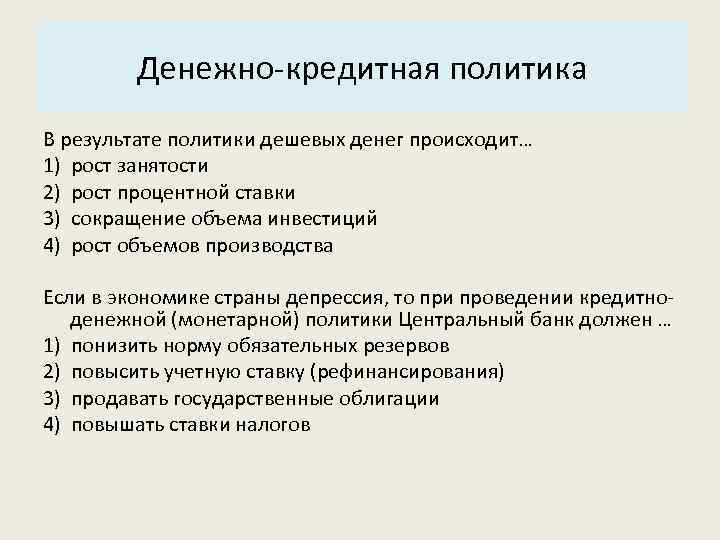 Денежно-кредитная политика

В результате политики дешевых денег происходит…
1) рост занятости
2) рост процентной ставки
3) сокращение объема инвестиций
4) рост объемов производства

Если в экономике страны депрессия, то при проведении кредитно-денежной (монетарной) политики Центральный банк должен …
1) понизить норму обязательных резервов
2) повысить учетную ставку (рефинансирования)
3) продавать государственные облигации
4) повышать ставки налогов